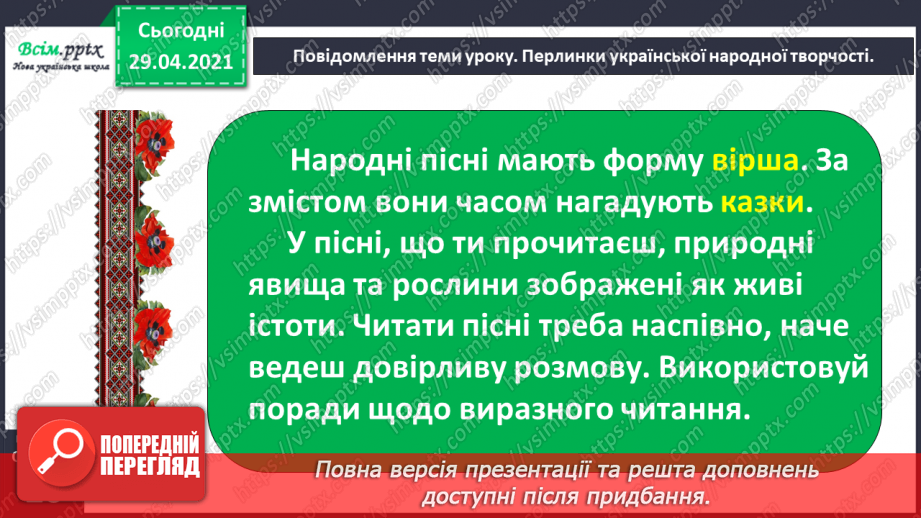 Всім.pptx
Нова українська школа

Сьогодні
29.04.2021

Повідомлення теми уроку. Перлинки української народної творчості.

Народні пісні мають форму вірша. За змістом вони часом нагадують казки.
У пісні, що ти прочитаєш, природні явища та рослини зображені як живі істоти. Читати пісні треба наспівно, наче ведеш довірливу розмову. Використовуй поради щодо виразного читання.

ПОПЕРЕДНІЙ ПЕРЕГЛЯД

Повна версія презентації та решта доповнень доступні після придбання.

https://vsimpptx.com